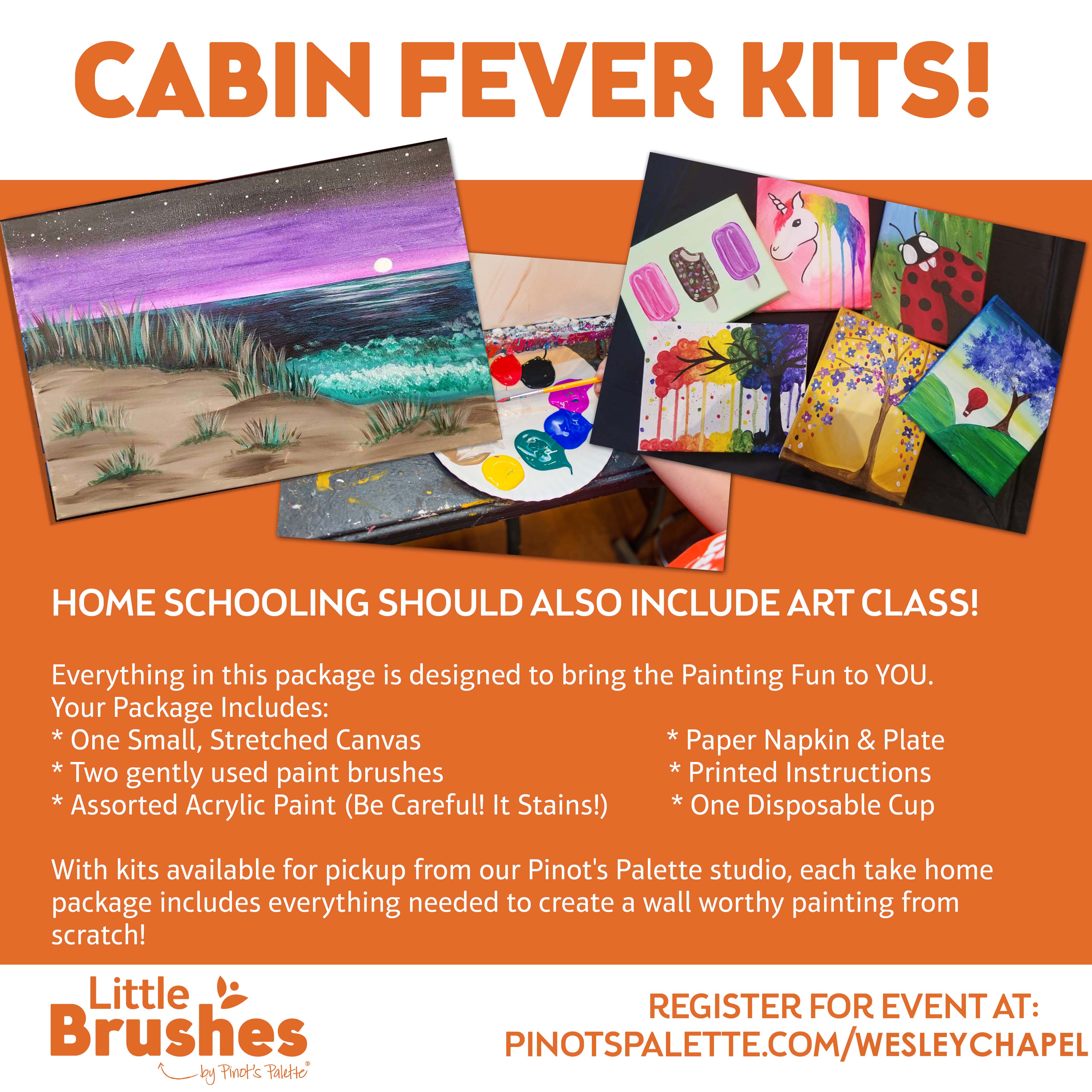 CABIN FEVER KITS!

HOME SCHOOLING SHOULD ALSO INCLUDE ART CLASS!

Everything in this package is designed to bring the Painting Fun to YOU.
Your Package Includes:
* One Small, Stretched Canvas
* Two gently used paint brushes
* Assorted Acrylic Paint (Be Careful! It Stains!)

* Paper Napkin & Plate
* Printed Instructions
* One Disposable Cup

With kits available for pickup from our Pinot's Palette studio, each take home package includes everything needed to create a wall worthy painting from scratch!

Little Brushes by Pinot's Palette®

REGISTER FOR EVENT AT:
PINOTSPALETTE.COM/WESLEYCHAPEL